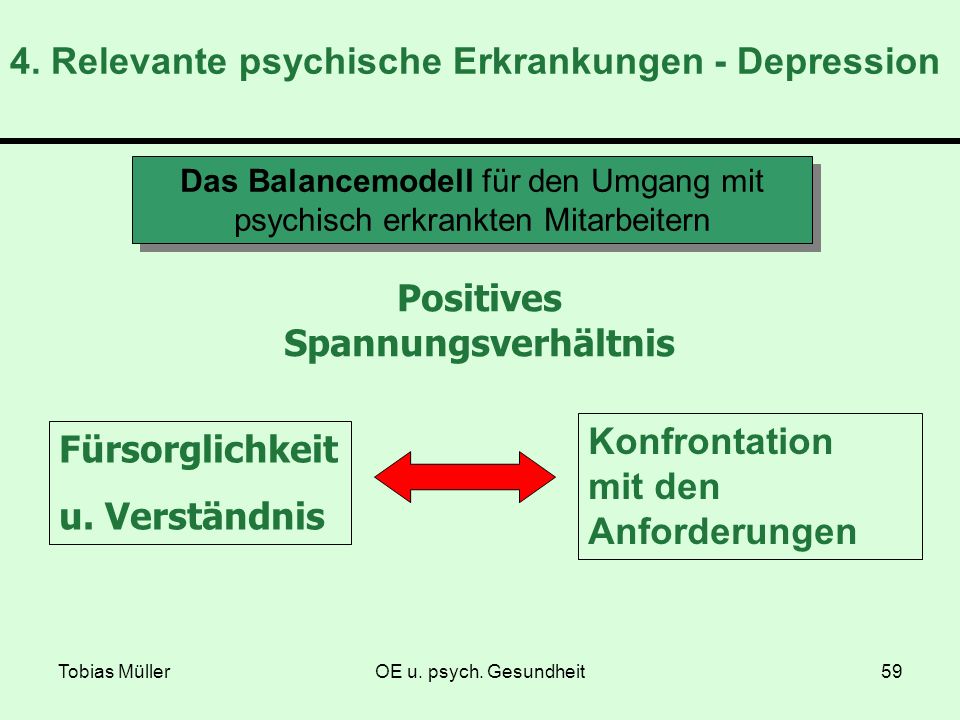 4. Relevante psychische Erkrankungen - Depression

Das Balancemodell für den Umgang mit psychisch erkrankten Mitarbeitern

Positives Spannungsverhältnis

Fürsorglichkeit u. Verständnis

Konfrontation mit den Anforderungen

Tobias Müller

OE u. psych. Gesundheit

59